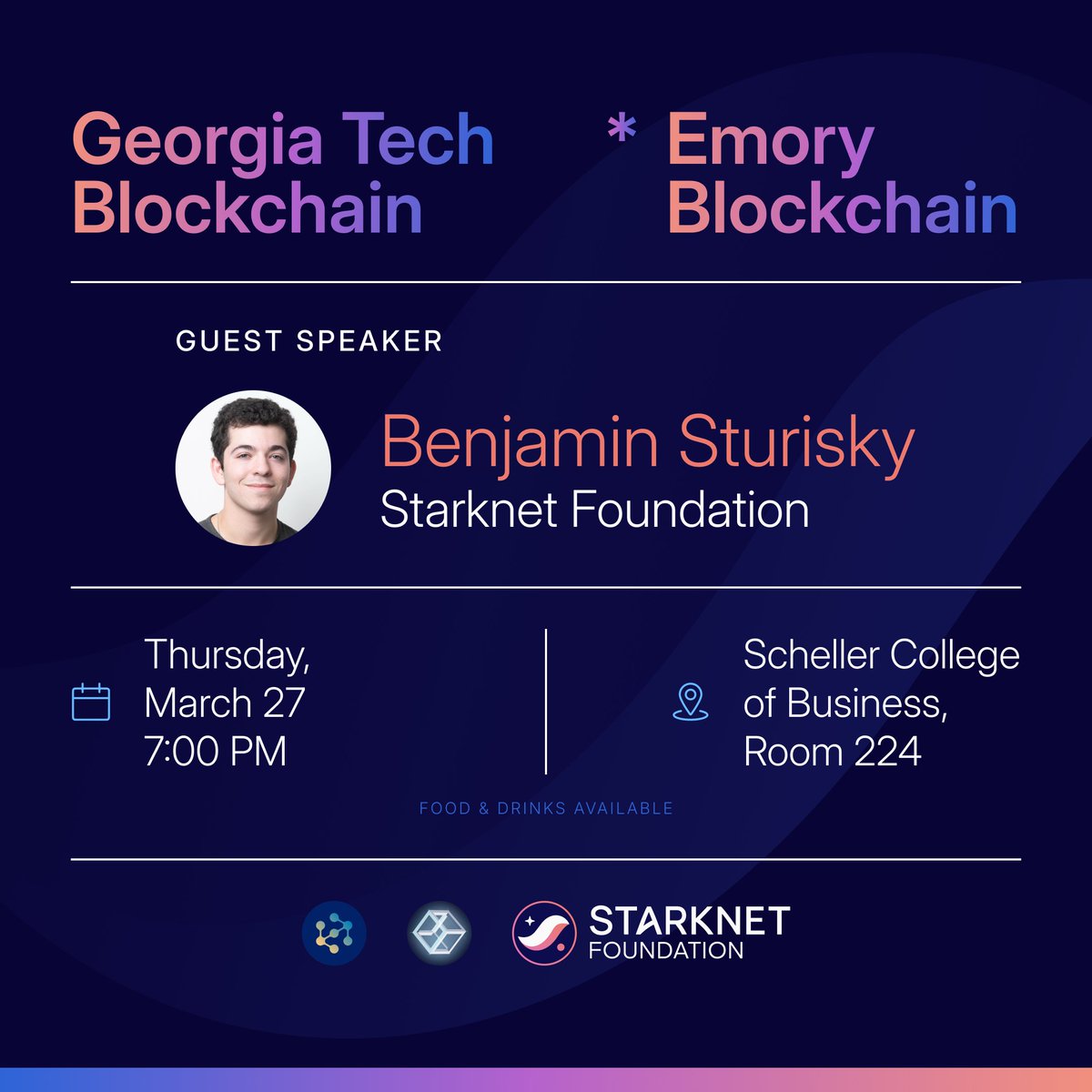 Georgia Tech Blockchain

* Emory Blockchain

GUEST SPEAKER

Benjamin Sturisky
Starknet Foundation

Thursday, March 27 7:00 PM

Scheller College of Business, Room 224

FOOD & DRINKS AVAILABLE

STARKNET FOUNDATION